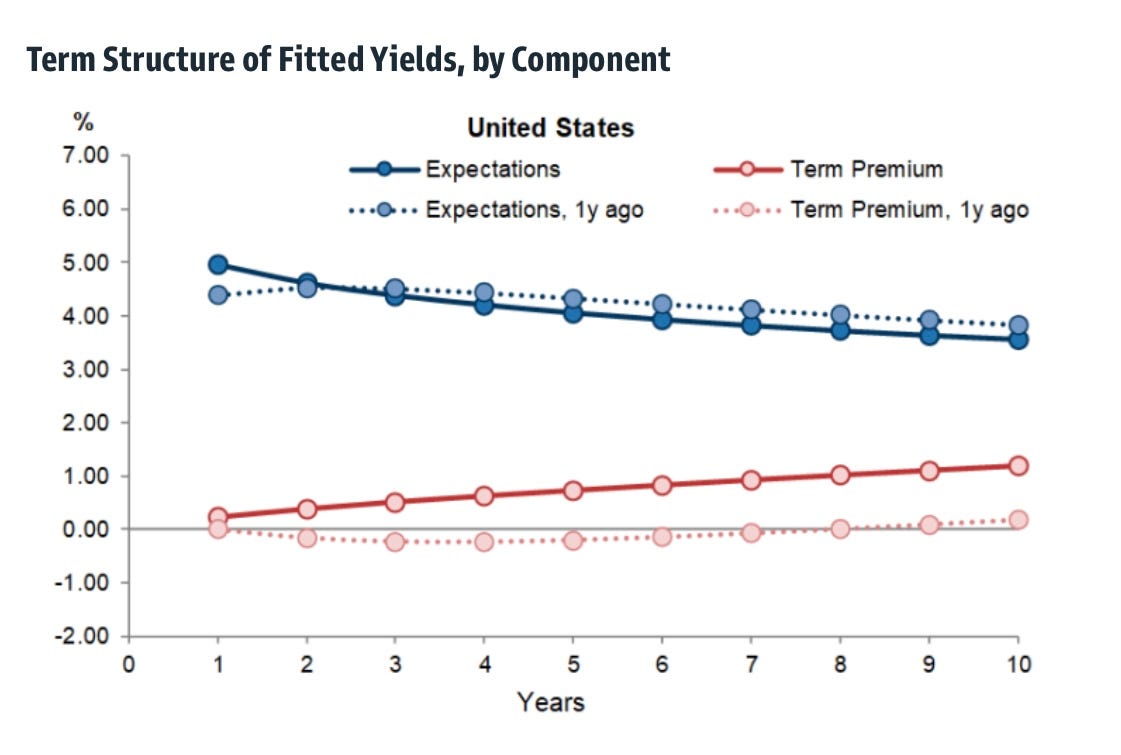 Term Structure of Fitted Yields, by Component

%

United States

Expectations

Term Premium

Expectations, 1y ago

Term Premium, 1y ago

7.00
6.00
5.00
4.00
3.00
2.00
1.00
0.00
-1.00
-2.00

0 1 2 3 4 5 6 7 8 9 10

Years